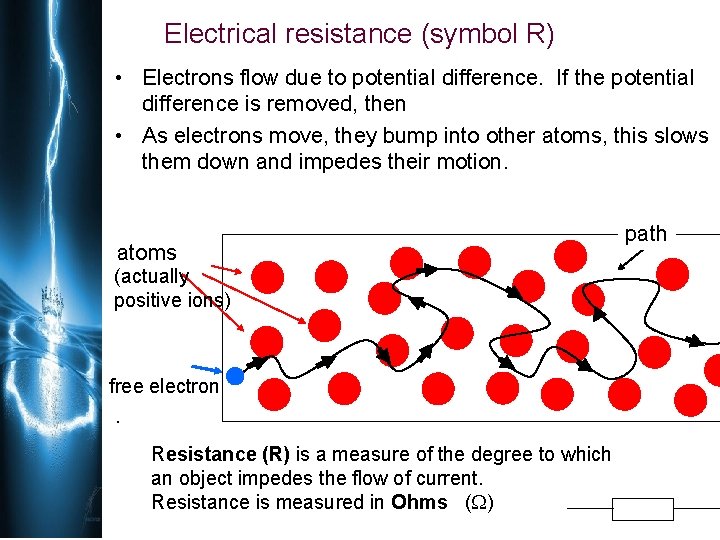 Electrical resistance (symbol R)

• Electrons flow due to potential difference. If the potential difference is removed, then

• As electrons move, they bump into other atoms, this slows them down and impedes their motion.

atoms (actually positive ions)

path

free electron

.

Resistance (R) is a measure of the degree to which an object impedes the flow of current.
Resistance is measured in Ohms ($\Omega$)